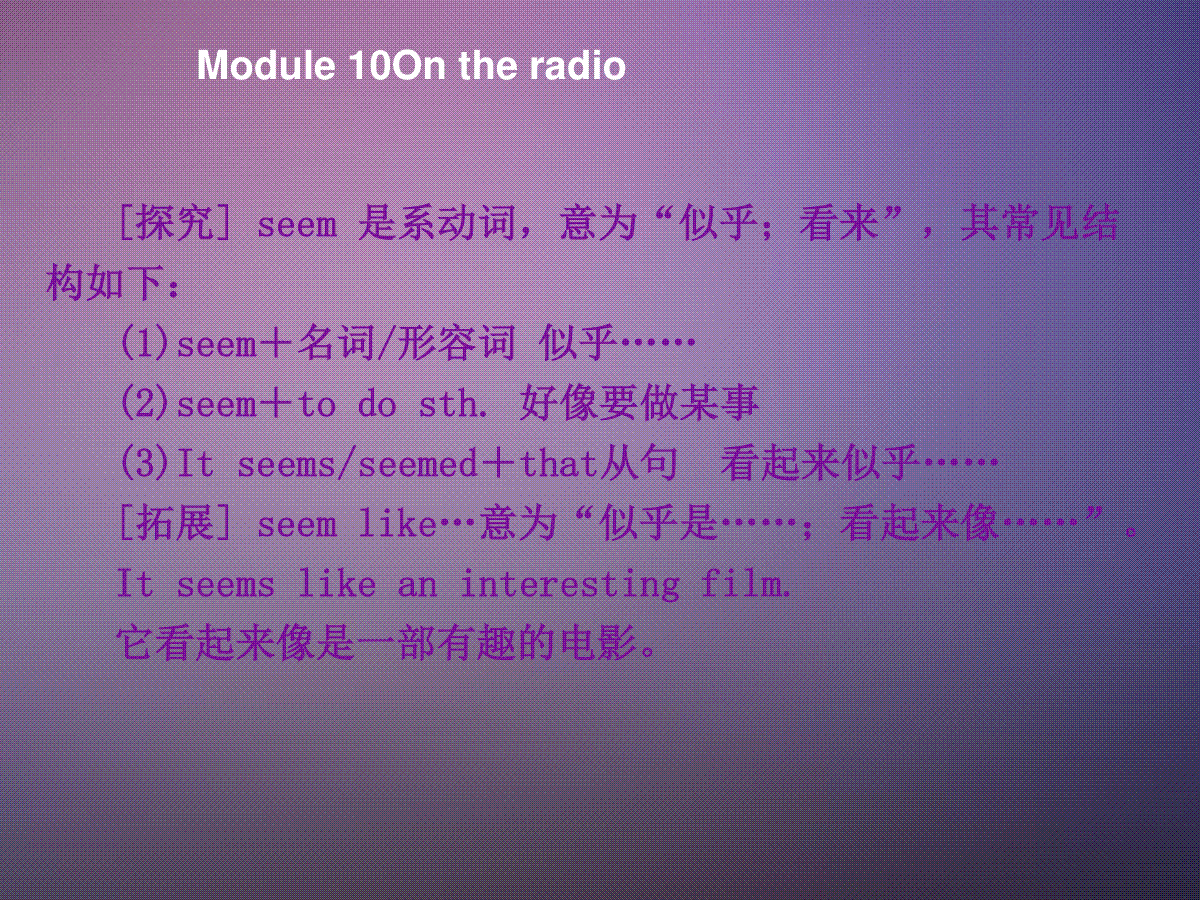 Module 10On the radio

[探究] seem 是系动词，意为“似乎；看来”，其常见结构如下：

(1)seem＋名词/形容词 似乎……

(2)seem＋to do sth. 好像要做某事

(3)It seems/seemed＋that从句 看起来似乎……

[拓展] seem like…意为“似乎是……；看起来像……”。

It seems like an interesting film.

它看起来像是一部有趣的电影。